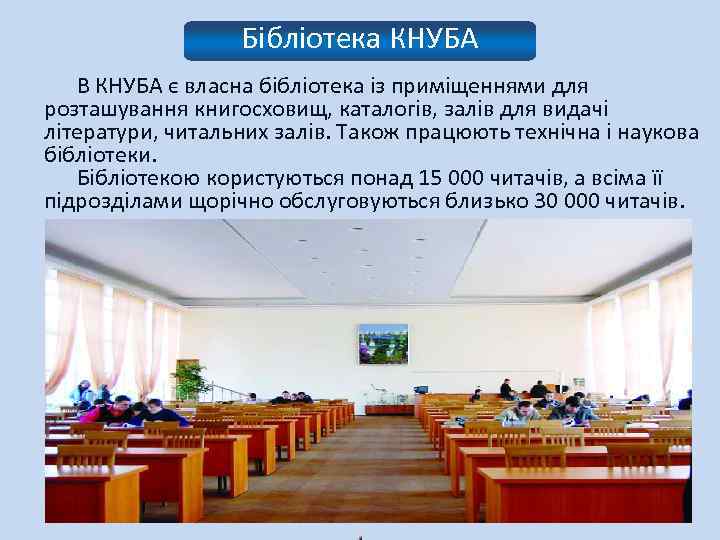 Бібліотека КНУБА

В КНУБА є власна бібліотека із приміщеннями для розташування книгосховищ, каталогів, залів для видачі літератури, читальних залів. Також працюють технічна і наукова бібліотеки.

Бібліотекою користуються понад 15 000 читачів, а всіма її підрозділами щорічно обслуговуються близько 30 000 читачів.